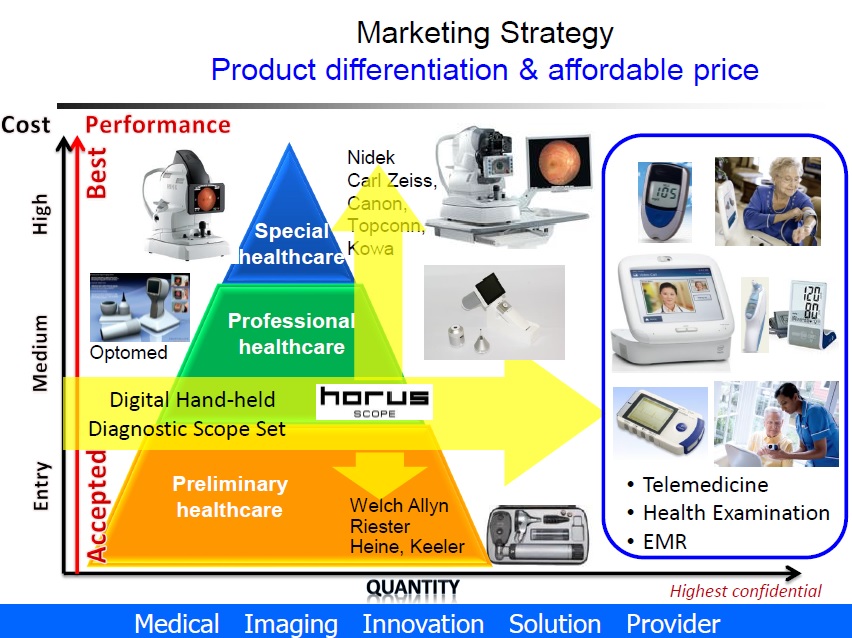 Marketing Strategy
Product differentiation & affordable price

Cost
Performance
Best
High
Medium
Entry
Accepted

Special healthcare
Professional healthcare
Preliminary healthcare

Nidek
Carl Zeiss,
Canon,
Topconn,
Kowa

Optomed

Digital Hand-held
Diagnostic Scope Set

horus
SCOPE

Welch Allyn
Riester
Heine, Keeler

105

120
80

• Telemedicine
• Health Examination
• EMR

QUANTITY
Highest confidential

Medical Imaging Innovation Solution Provider